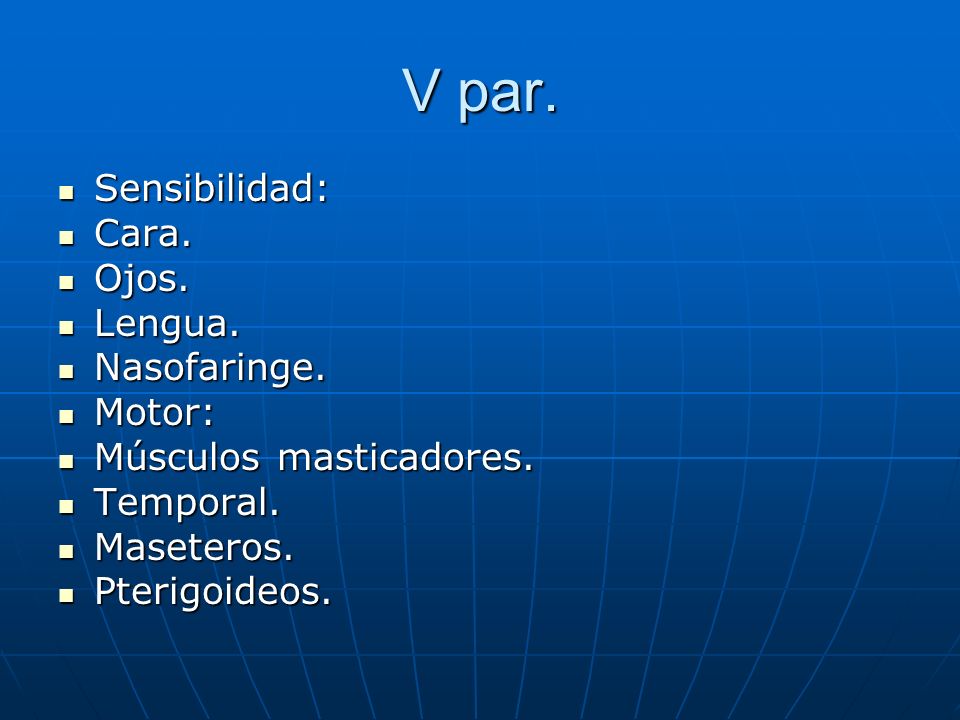 V par.

- Sensibilidad:
- Cara.
- Ojos.
- Lengua.
- Nasofaringe.
- Motor:
- Músculos masticadores.
- Temporal.
- Maseteros.
- Pterigoideos.